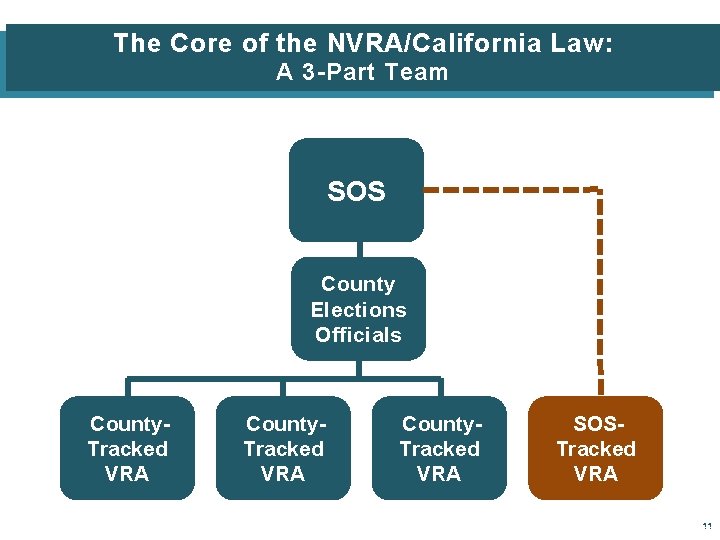 The Core of the NVRA/California Law:
A 3-Part Team

SOS

County Elections Officials

County-Tracked VRA

County-Tracked VRA

County-Tracked VRA

SOS-Tracked VRA

11